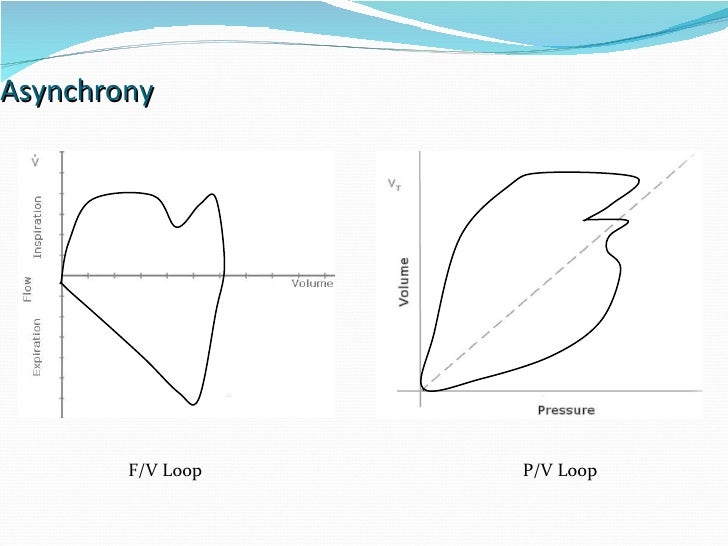 Asynchrony

$\dot{V}$

Inspiration

Flow

Expiration

Volume

$V_T$

Volume

Pressure

F/V Loop

P/V Loop